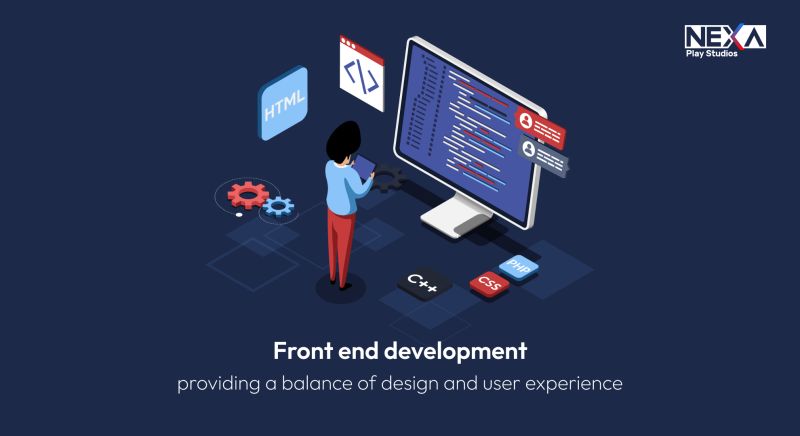 NEXA
Play Studios

HTML

</>

C++

CSS

PHP

Front end development

providing a balance of design and user experience